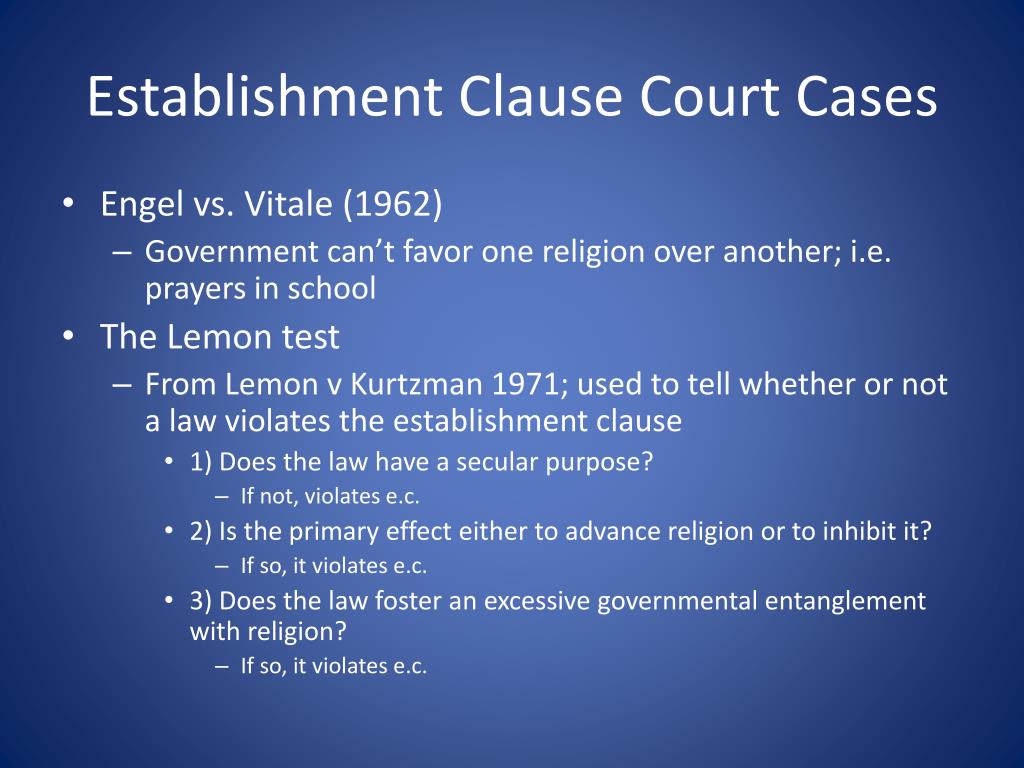 Establishment Clause Court Cases

• Engel vs. Vitale (1962)
– Government can’t favor one religion over another; i.e. prayers in school
• The Lemon test
– From Lemon v Kurtzman 1971; used to tell whether or not a law violates the establishment clause
• 1) Does the law have a secular purpose?
– If not, violates e.c.
• 2) Is the primary effect either to advance religion or to inhibit it?
– If so, it violates e.c.
• 3) Does the law foster an excessive governmental entanglement with religion?
– If so, it violates e.c.